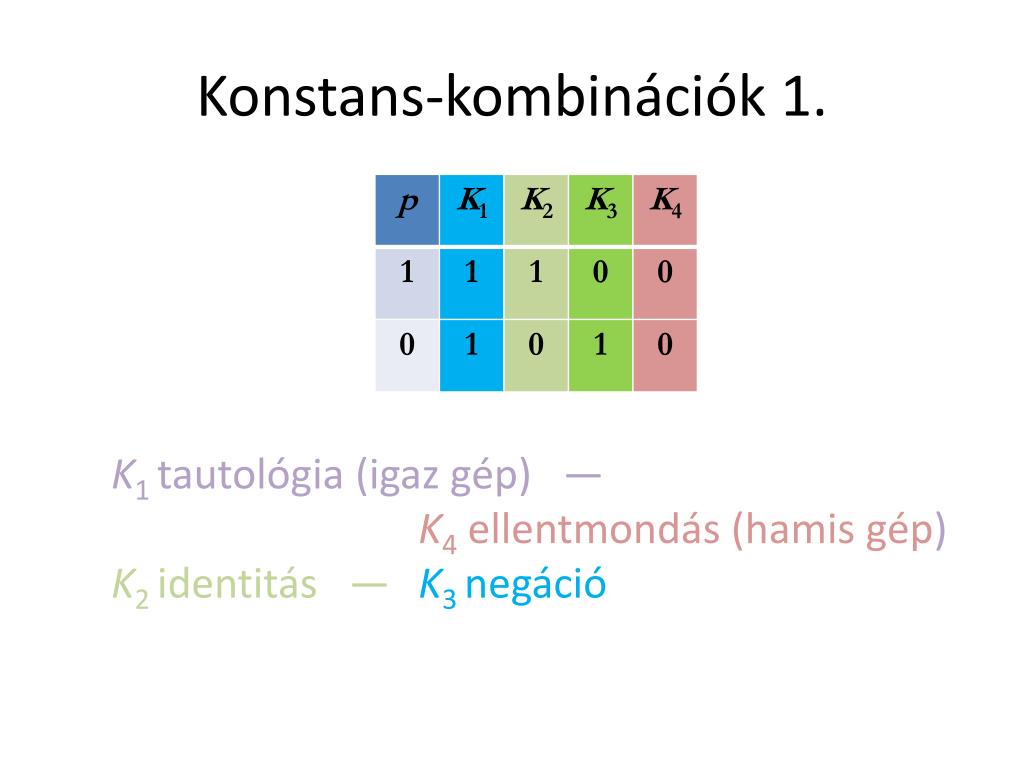 Konstans-kombinációk 1.

| $p$ | $K_1$ | $K_2$ | $K_3$ | $K_4$ |
|---|---|---|---|---|
| 1 | 1 | 1 | 0 | 0 |
| 0 | 1 | 0 | 1 | 0 |

$K_1$ tautológia (igaz gép) — $K_4$ ellentmondás (hamis gép)
$K_2$ identitás — $K_3$ negáció